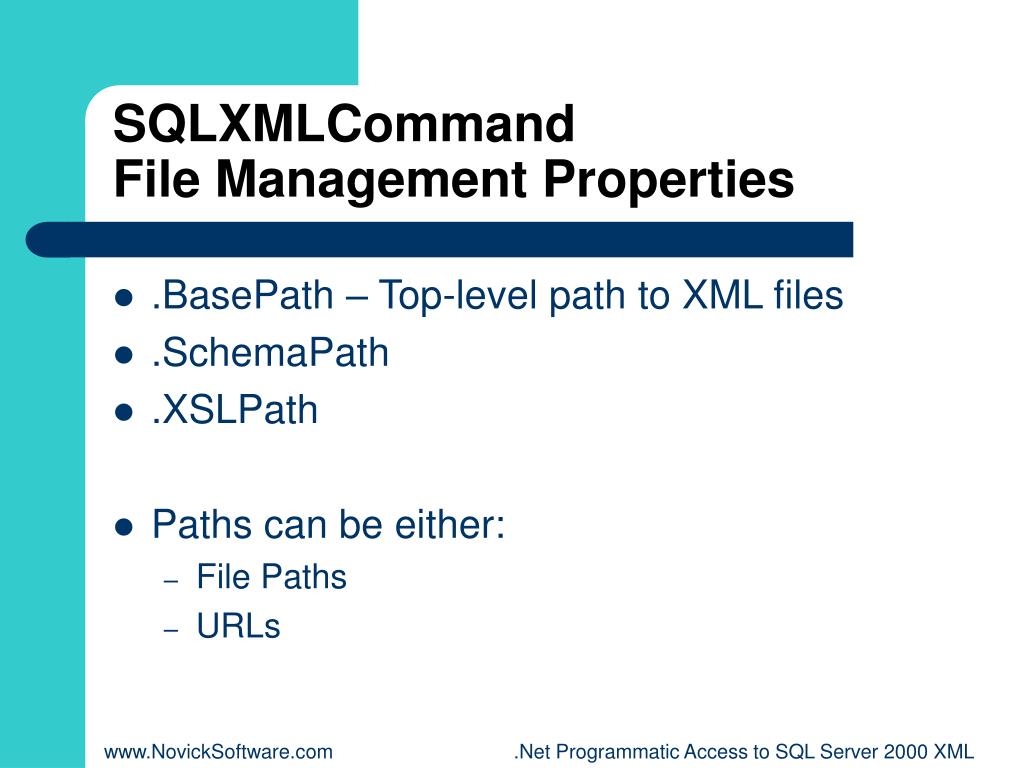 SQLXMLCommand
File Management Properties

- .BasePath – Top-level path to XML files
- .SchemaPath
- .XSLPath

- Paths can be either:
  – File Paths
  – URLs

www.NovickSoftware.com

.Net Programmatic Access to SQL Server 2000 XML